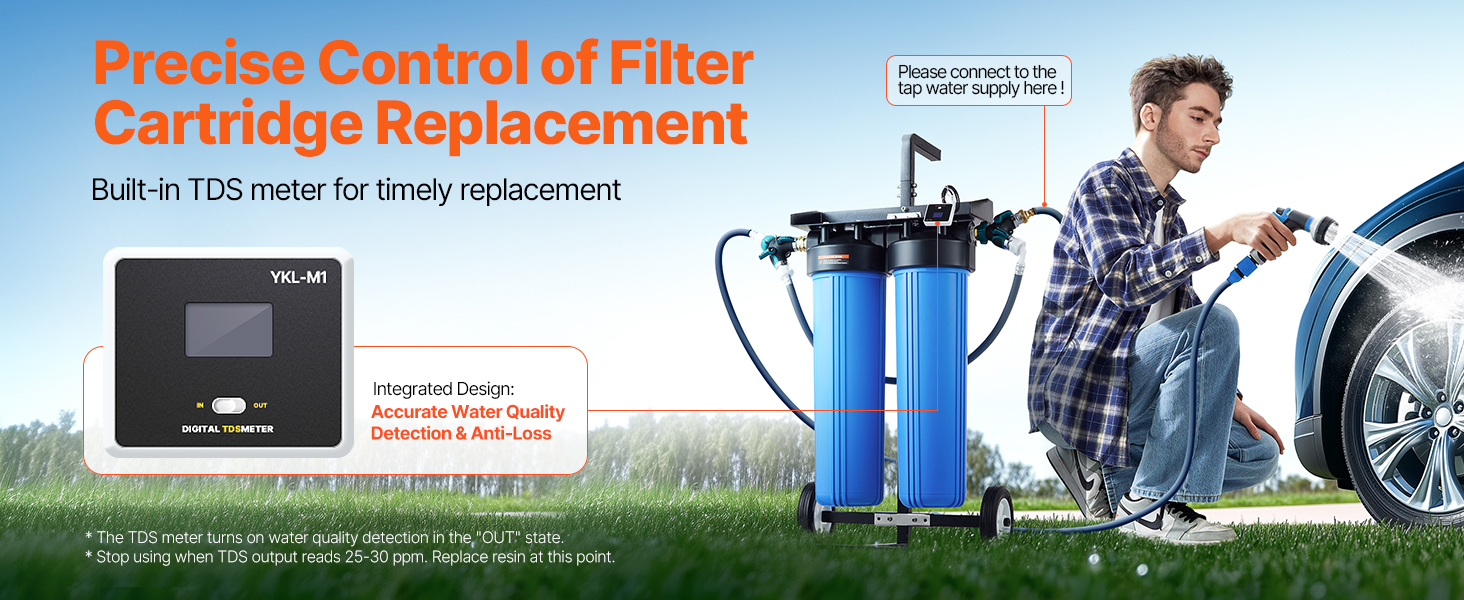 Precise Control of Filter Cartridge Replacement

Built-in TDS meter for timely replacement

Please connect to the tap water supply here !

YKL-M1

IN OUT

DIGITAL TDSMETER

Integrated Design:
Accurate Water Quality Detection & Anti-Loss

* The TDS meter turns on water quality detection in the "OUT" state.
* Stop using when TDS output reads 25-30 ppm. Replace resin at this point.